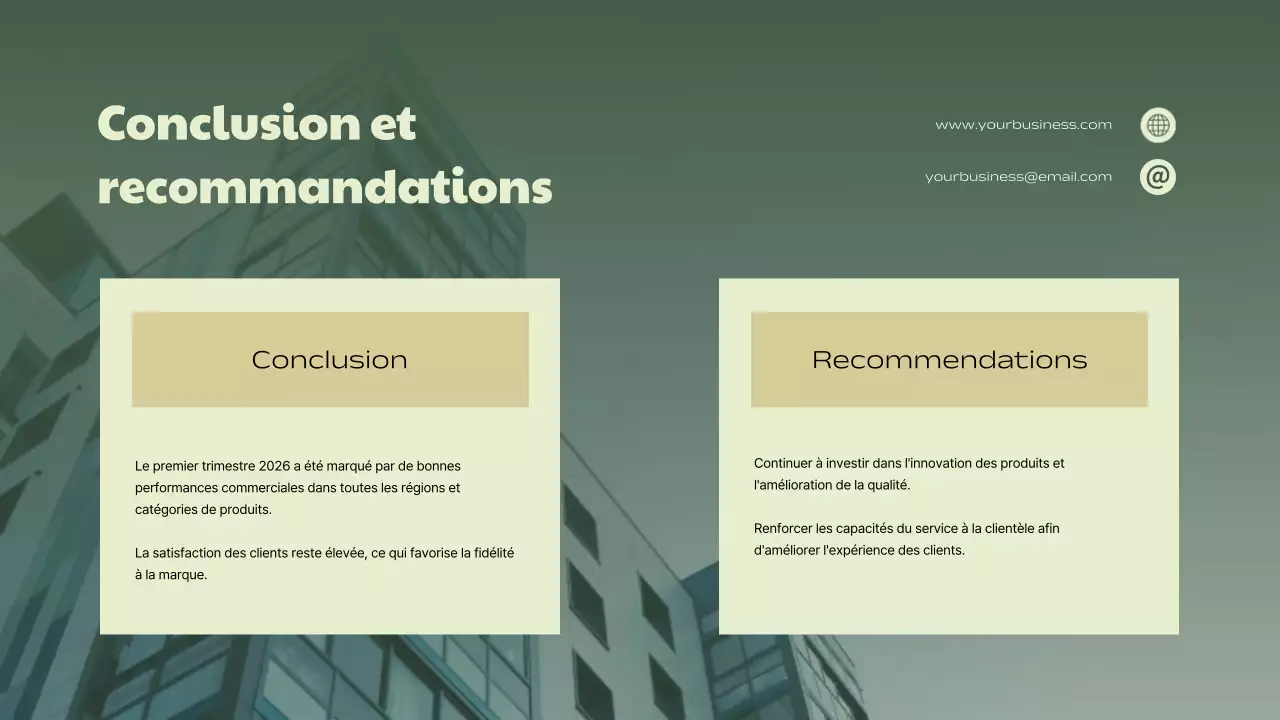 Conclusion et recommandations

www.yourbusiness.com

yourbusiness@email.com

Conclusion

Le premier trimestre 2026 a été marqué par de bonnes performances commerciales dans toutes les régions et catégories de produits.

La satisfaction des clients reste élevée, ce qui favorise la fidélité à la marque.

Recommendations

Continuer à investir dans l'innovation des produits et l'amélioration de la qualité.

Renforcer les capacités du service à la clientèle afin d'améliorer l'expérience des clients.